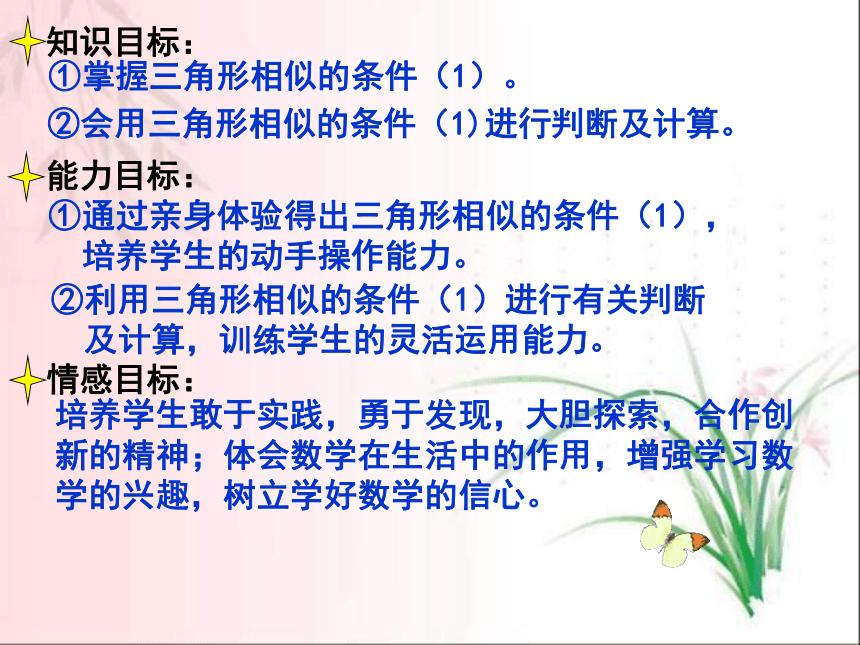 知识目标：
①掌握三角形相似的条件（1）。
②会用三角形相似的条件（1）进行判断及计算。

能力目标：
①通过亲身体验得出三角形相似的条件（1），培养学生的动手操作能力。
②利用三角形相似的条件（1）进行有关判断及计算，训练学生的灵活运用能力。

情感目标：
培养学生敢于实践，勇于发现，大胆探索，合作创新的精神；体会数学在生活中的作用，增强学习数学的兴趣，树立学好数学的信心。